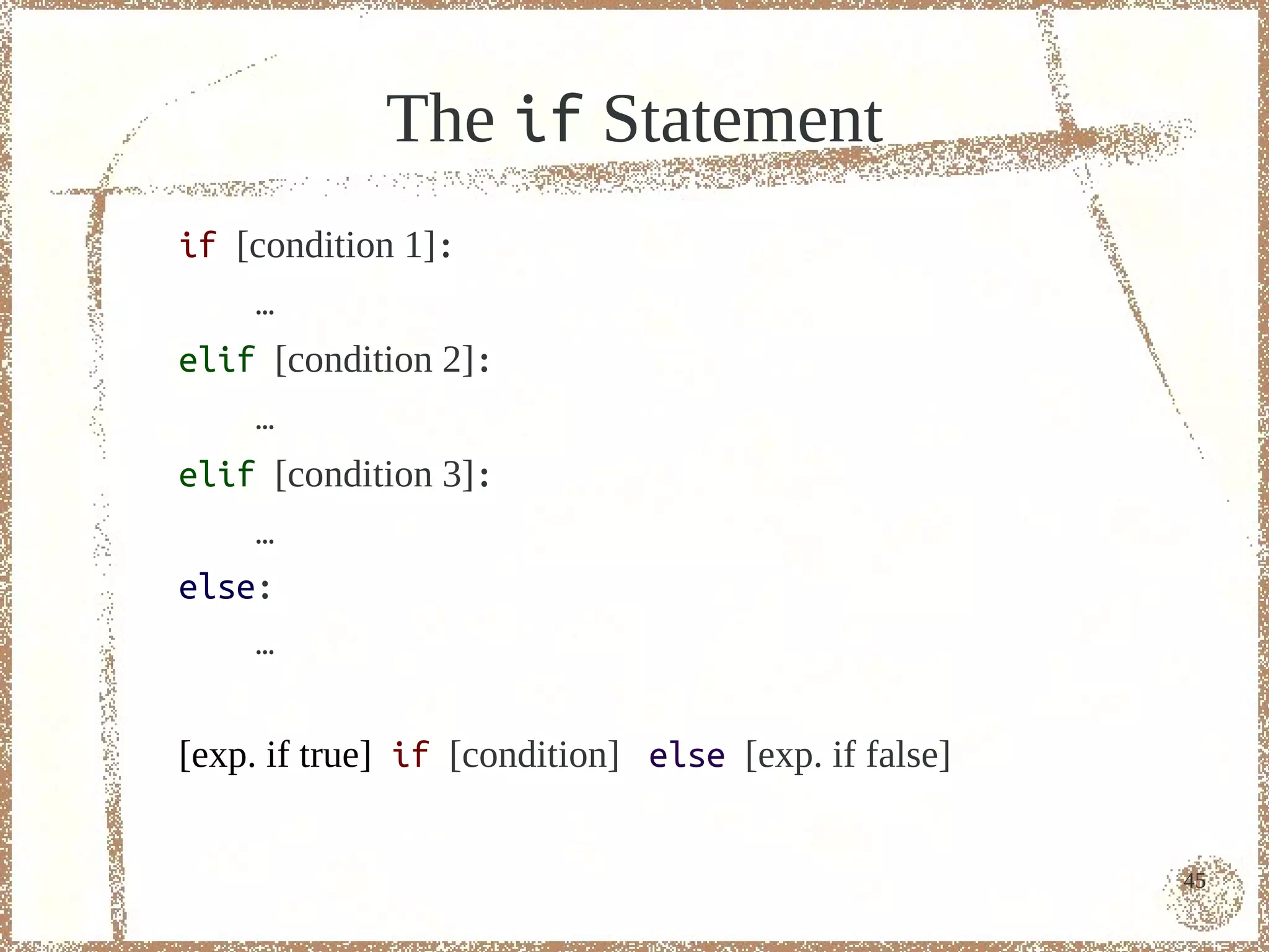 The if Statement

if [condition 1]:

…

elif [condition 2]:

…

elif [condition 3]:

…

else:

…

[exp. if true] if [condition] else [exp. if false]

45